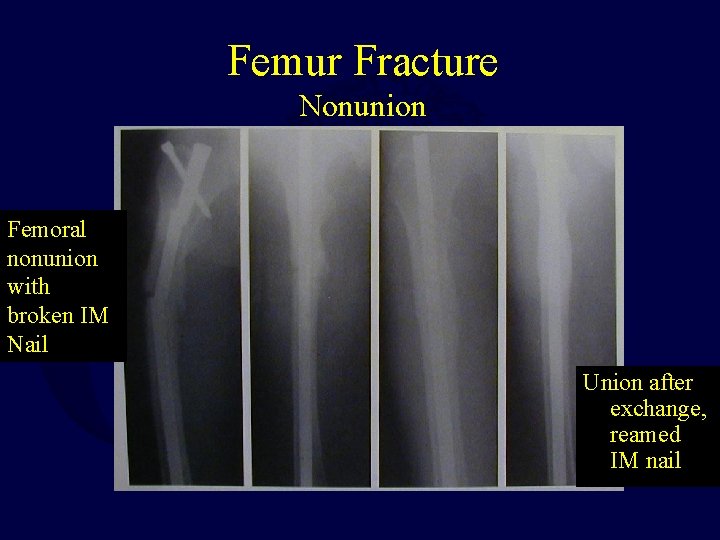 Femur Fracture
Nonunion

Femoral nonunion with broken IM Nail

Union after exchange, reamed IM nail